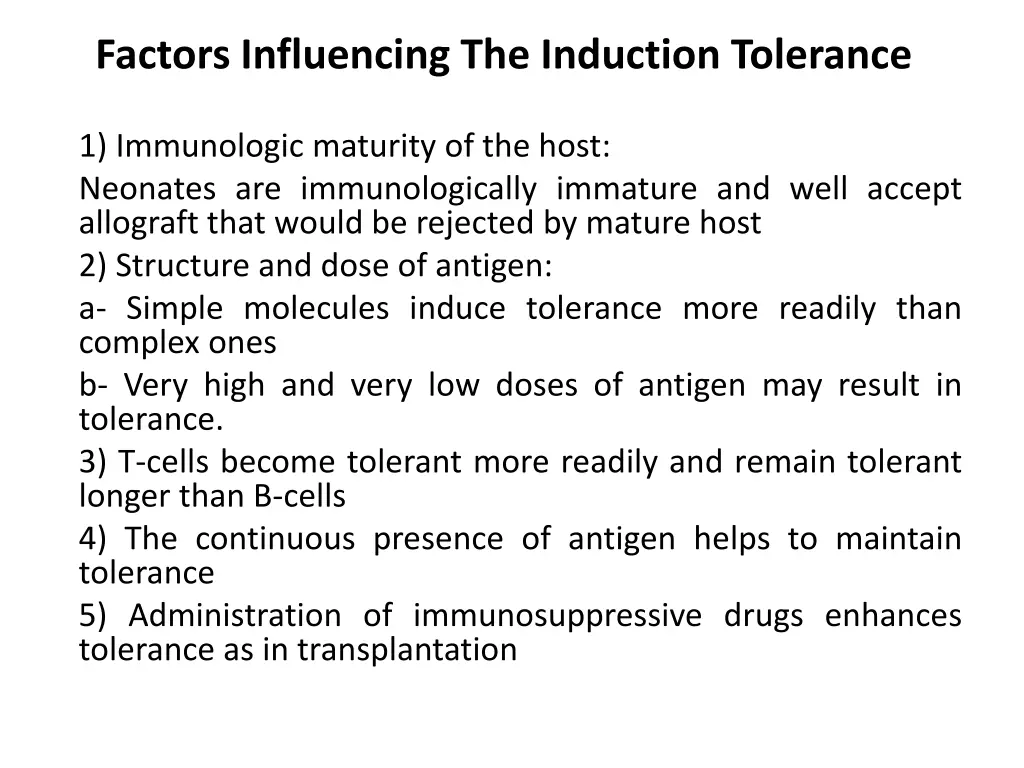 Factors Influencing The Induction Tolerance

1) Immunologic maturity of the host:

Neonates are immunologically immature and well accept allograft that would be rejected by mature host

2) Structure and dose of antigen:

a- Simple molecules induce tolerance more readily than complex ones

b- Very high and very low doses of antigen may result in tolerance.

3) T-cells become tolerant more readily and remain tolerant longer than B-cells

4) The continuous presence of antigen helps to maintain tolerance

5) Administration of immunosuppressive drugs enhances tolerance as in transplantation